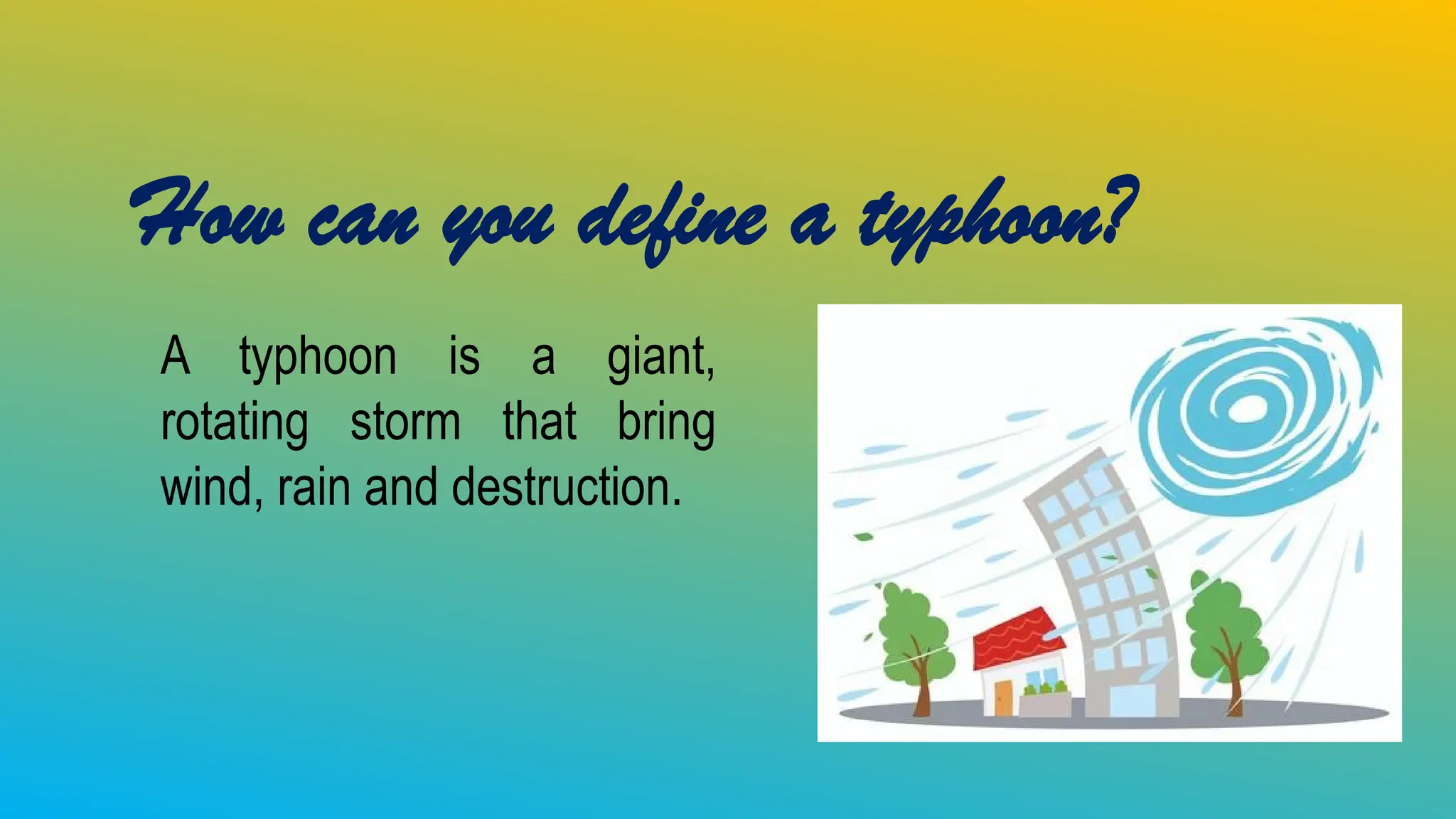 How can you define a typhoon?

A typhoon is a giant, rotating storm that bring wind, rain and destruction.